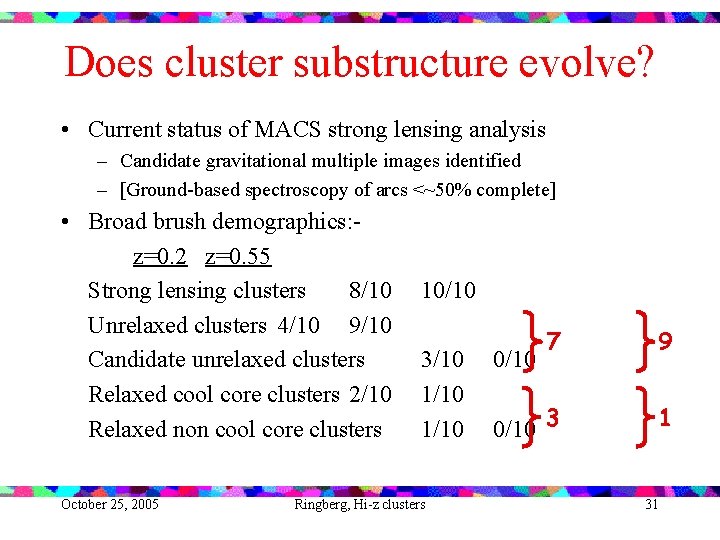 Does cluster substructure evolve?

• Current status of MACS strong lensing analysis
– Candidate gravitational multiple images identified
– [Ground-based spectroscopy of arcs <~50% complete]

• Broad brush demographics:-

z=0.2 z=0.55

Strong lensing clusters 8/10 10/10

Unrelaxed clusters 4/10 9/10

Candidate unrelaxed clusters 3/10 0/10

Relaxed cool core clusters 2/10 1/10

Relaxed non cool core clusters 1/10 0/10

7

9

3

1

October 25, 2005 Ringberg, Hi-z clusters 31